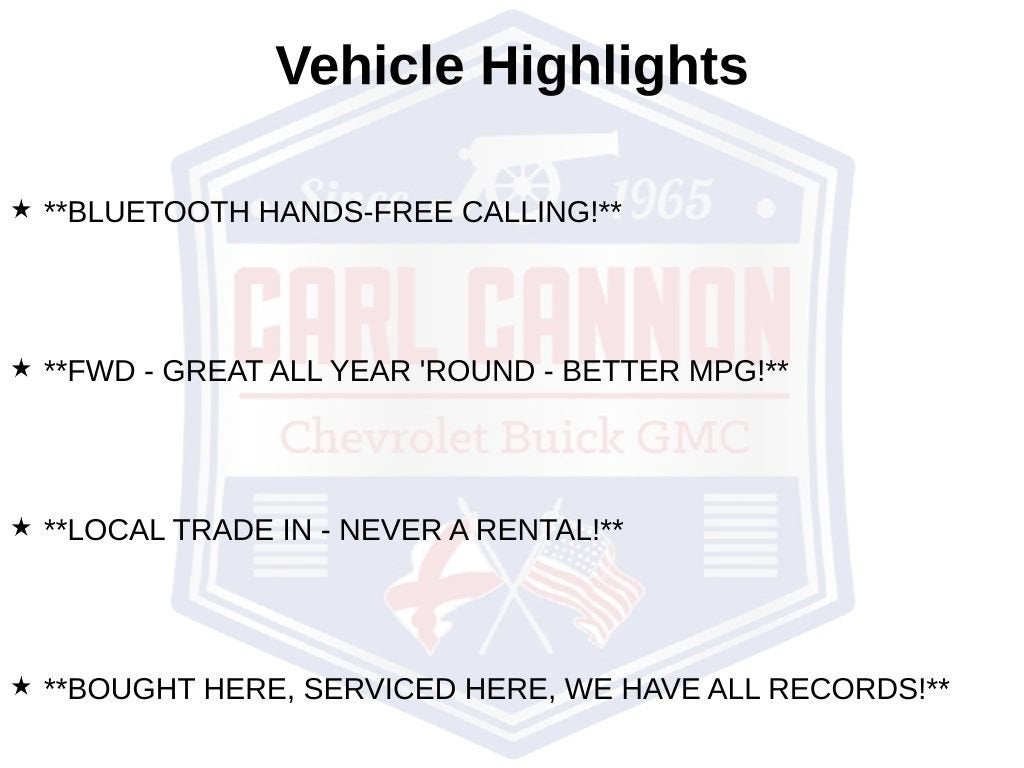 Vehicle Highlights

★ **BLUETOOTH HANDS-FREE CALLING!**

★ **FWD - GREAT ALL YEAR 'ROUND - BETTER MPG!**

★ **LOCAL TRADE IN - NEVER A RENTAL!**

★ **BOUGHT HERE, SERVICED HERE, WE HAVE ALL RECORDS!**

Since 1965
CARL CANNON
Chevrolet Buick GMC